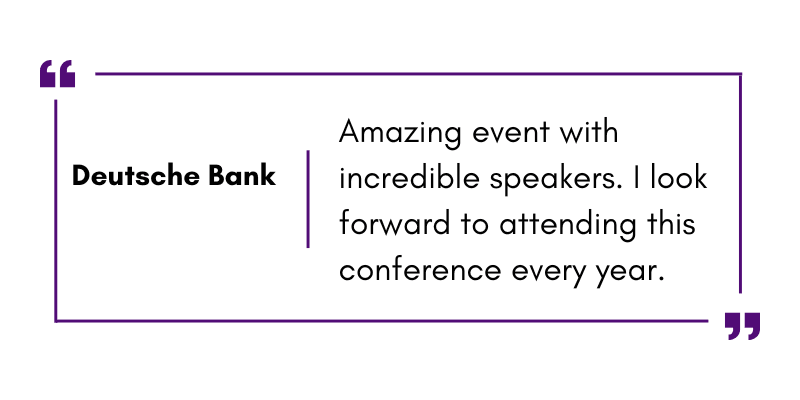 “

Deutsche Bank

Amazing event with incredible speakers. I look forward to attending this conference every year.

”